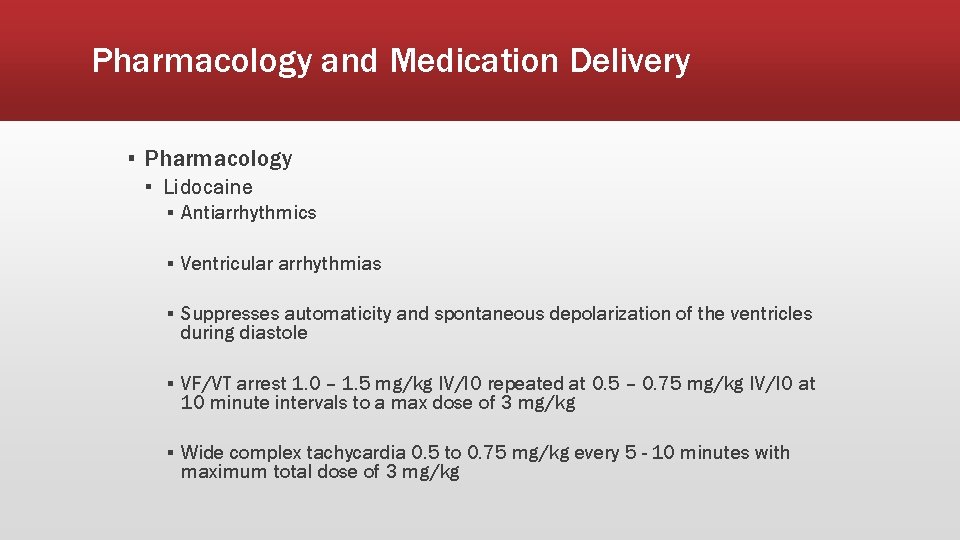 Pharmacology and Medication Delivery

▪ Pharmacology
▪ Lidocaine
▪ Antiarrhythmics

▪ Ventricular arrhythmias

▪ Suppresses automaticity and spontaneous depolarization of the ventricles during diastole

▪ VF/VT arrest 1.0 – 1.5 mg/kg IV/IO repeated at 0.5 – 0.75 mg/kg IV/IO at 10 minute intervals to a max dose of 3 mg/kg

▪ Wide complex tachycardia 0.5 to 0.75 mg/kg every 5 - 10 minutes with maximum total dose of 3 mg/kg